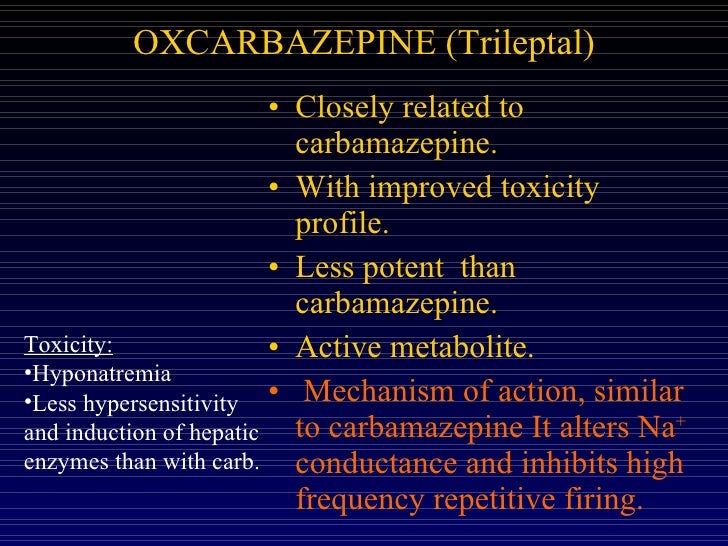 OXCARBAZEPINE (Trileptal)

• Closely related to carbamazepine.
• With improved toxicity profile.
• Less potent than carbamazepine.
• Active metabolite.
• Mechanism of action, similar to carbamazepine It alters $Na^+$ conductance and inhibits high frequency repetitive firing.

Toxicity:
•Hyponatremia
•Less hypersensitivity and induction of hepatic enzymes than with carb.